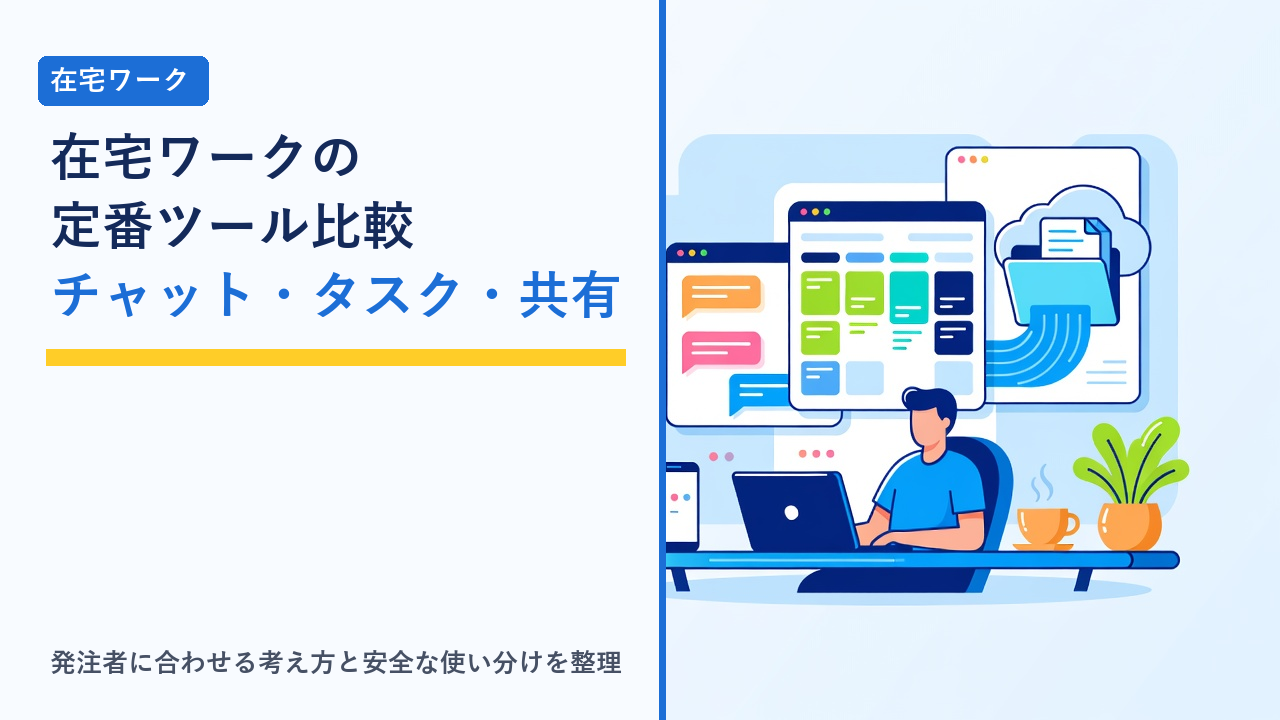 在宅ワーク

在宅ワークの
定番ツール比較
チャット・タスク・共有

発注者に合わせる考え方と安全な使い分けを整理